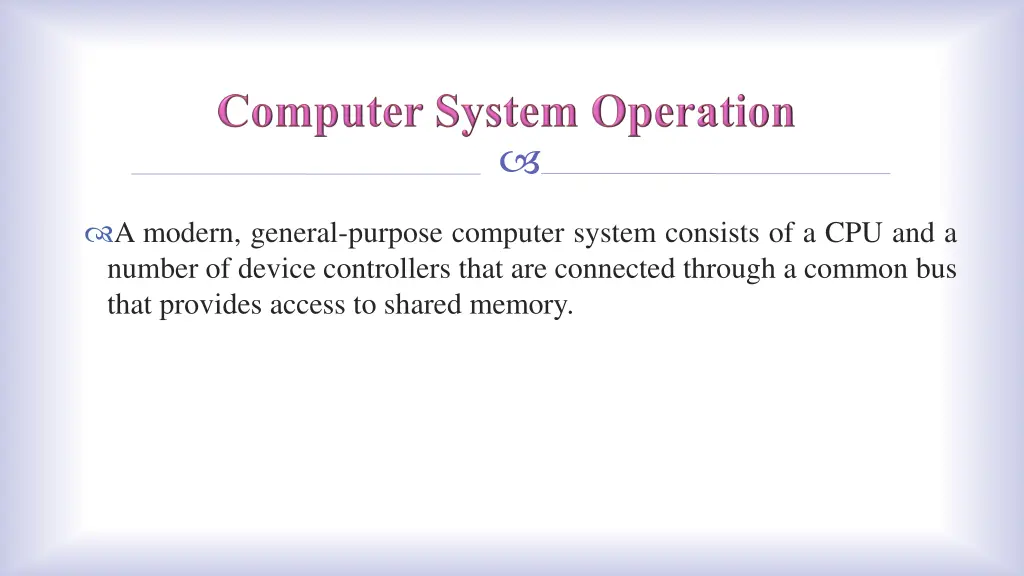 Computer System Operation

A modern, general-purpose computer system consists of a CPU and a number of device controllers that are connected through a common bus that provides access to shared memory.